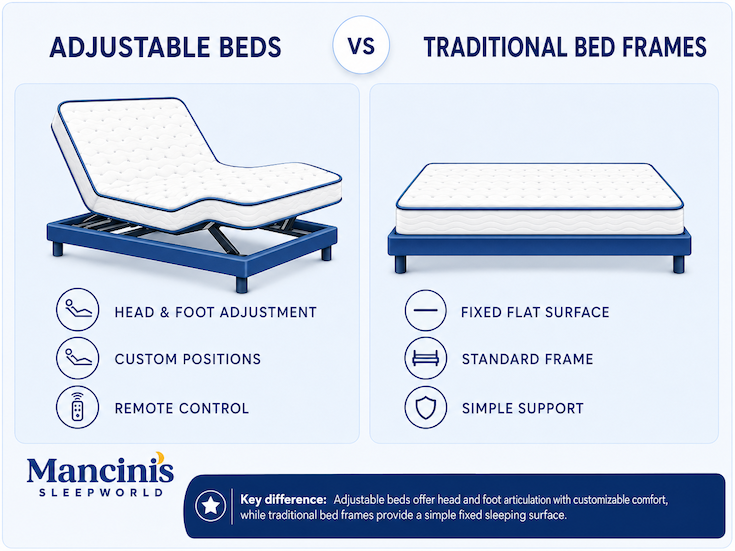 ADJUSTABLE BEDS

VS

TRADITIONAL BED FRAMES

HEAD & FOOT ADJUSTMENT

CUSTOM POSITIONS

REMOTE CONTROL

FIXED FLAT SURFACE

STANDARD FRAME

SIMPLE SUPPORT

Mancinis
SLEEPWORLD

Key difference: Adjustable beds offer head and foot articulation with customizable comfort, while traditional bed frames provide a simple fixed sleeping surface.